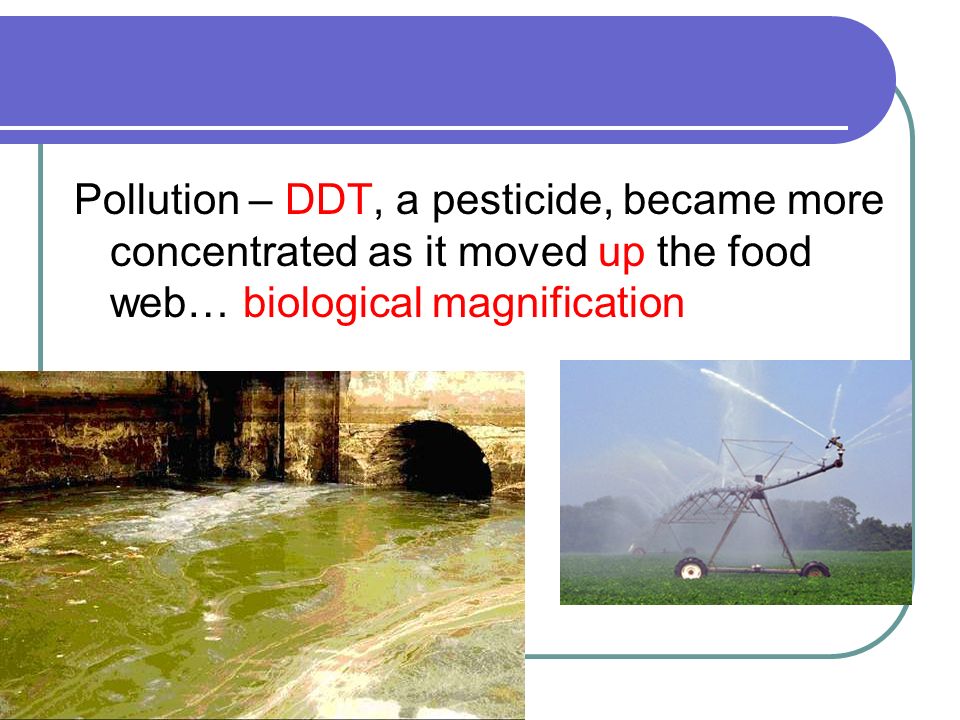 Pollution – DDT, a pesticide, became more concentrated as it moved up the food web… biological magnification